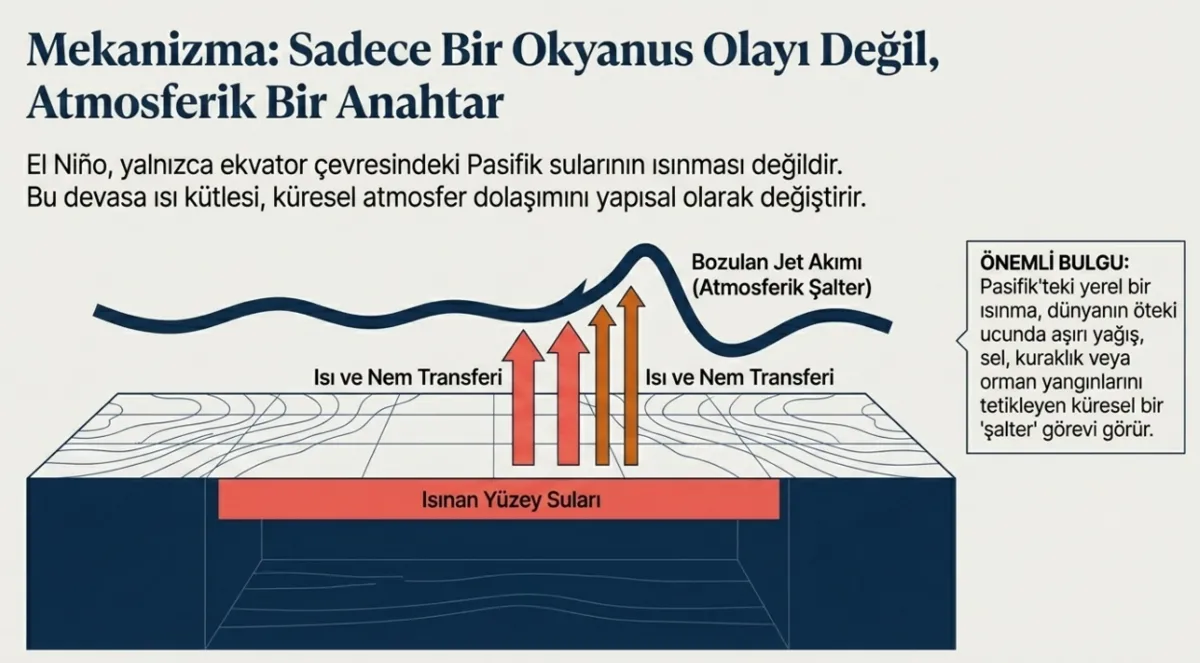 Mekanizma: Sadece Bir Okyanus Olayı Değil, Atmosferik Bir Anahtar

El Niño, yalnızca ekvator çevresindeki Pasifik sularının ısınması değildir. Bu devasa ısı kütlesi, küresel atmosfer dolaşımını yapısal olarak değiştirir.

Bozulan Jet Akımı (Atmosferik Şalter)

Isı ve Nem Transferi

Isı ve Nem Transferi

Isınan Yüzey Suları

ÖNEMLİ BULGU:
Pasifik'teki yerel bir ısınma, dünyanın öteki ucunda aşırı yağış, sel, kuraklık veya orman yangınlarını tetikleyen küresel bir 'şalter' görevi görür.